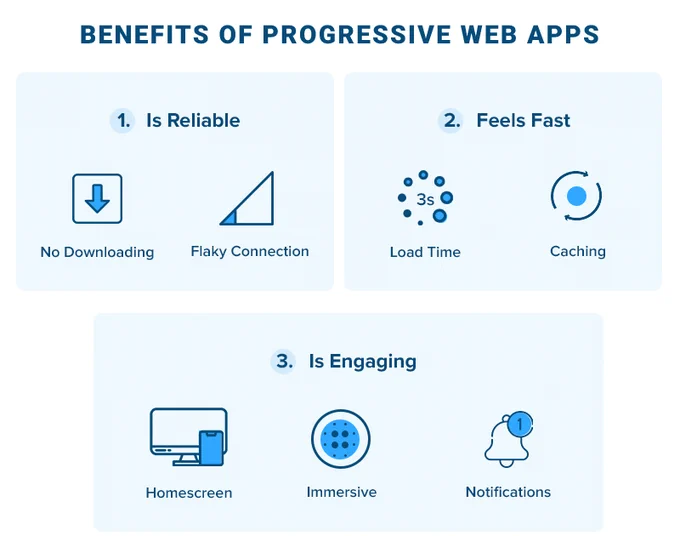 BENEFITS OF PROGRESSIVE WEB APPS

1. Is Reliable

No Downloading

Flaky Connection

2. Feels Fast

3s

Load Time

Caching

3. Is Engaging

Homescreen

Immersive

1

Notifications